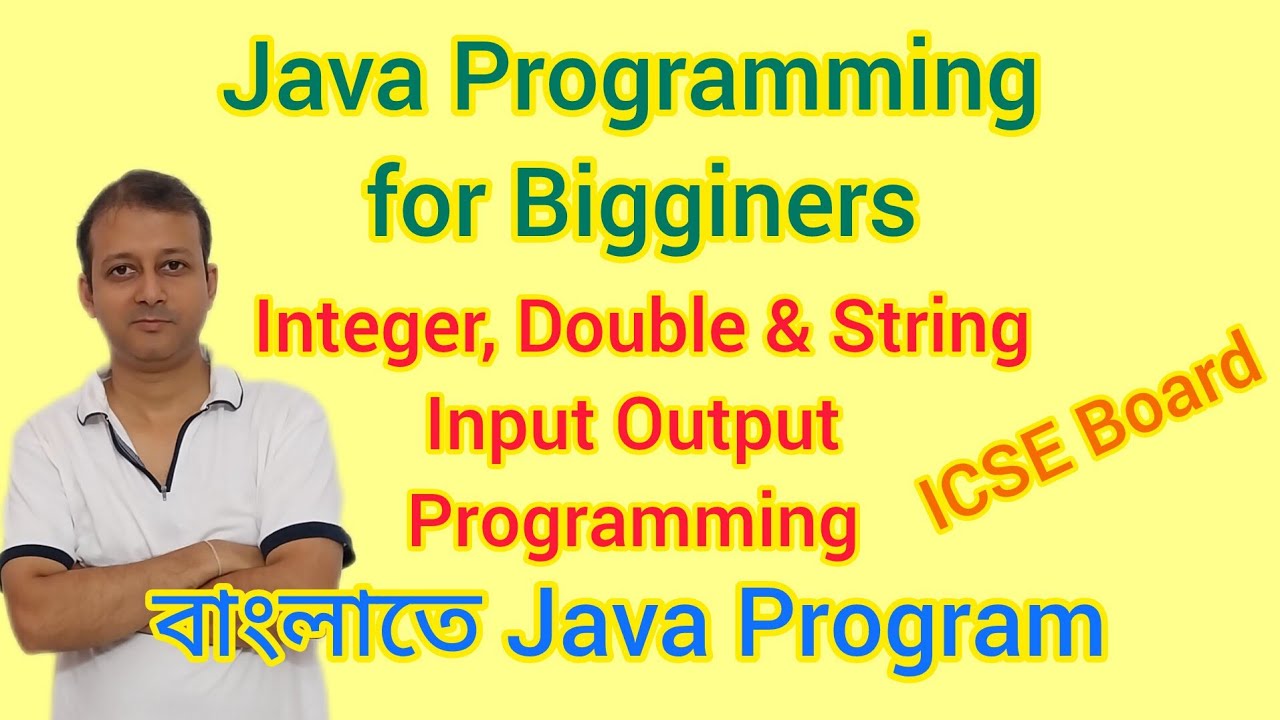 Java Programming for Bigginers

Integer, Double & String Input Output Programming

ICSE Board

বাংলাতে Java Program